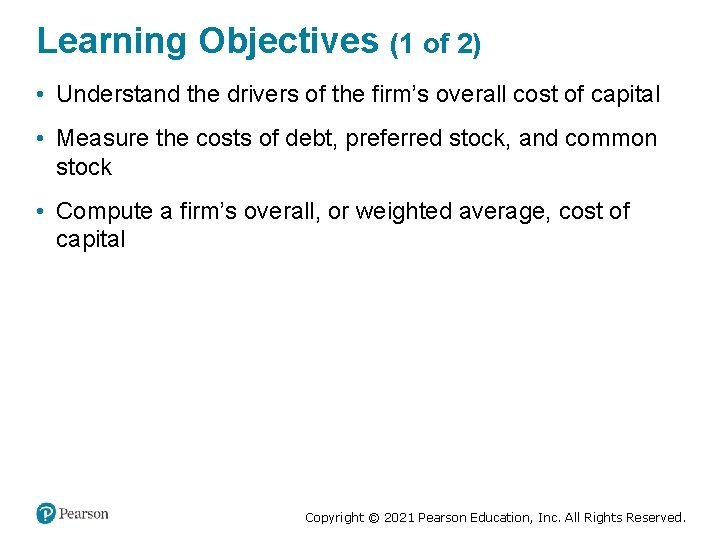 Learning Objectives (1 of 2)

• Understand the drivers of the firm's overall cost of capital

• Measure the costs of debt, preferred stock, and common stock

• Compute a firm's overall, or weighted average, cost of capital

Pearson

Copyright © 2021 Pearson Education, Inc. All Rights Reserved.